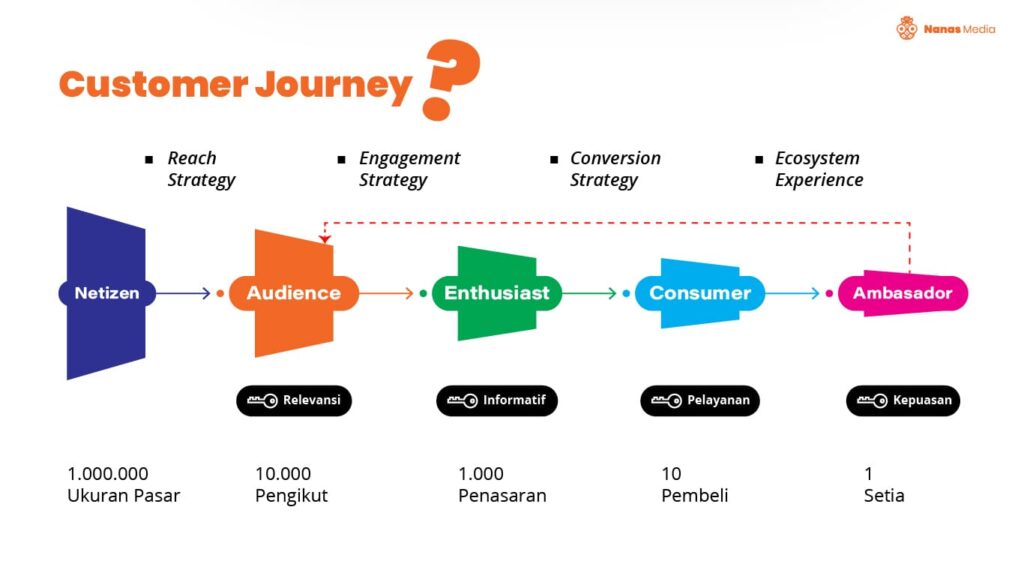 Nanas Media

Customer Journey ?

▪ Reach Strategy

▪ Engagement Strategy

▪ Conversion Strategy

▪ Ecosystem Experience

Netizen

Audience

Enthusiast

Consumer

Ambasador

Relevansi

Informatif

Pelayanan

Kepuasan

1.000.000
Ukuran Pasar

10.000
Pengikut

1.000
Penasaran

10
Pembeli

1
Setia